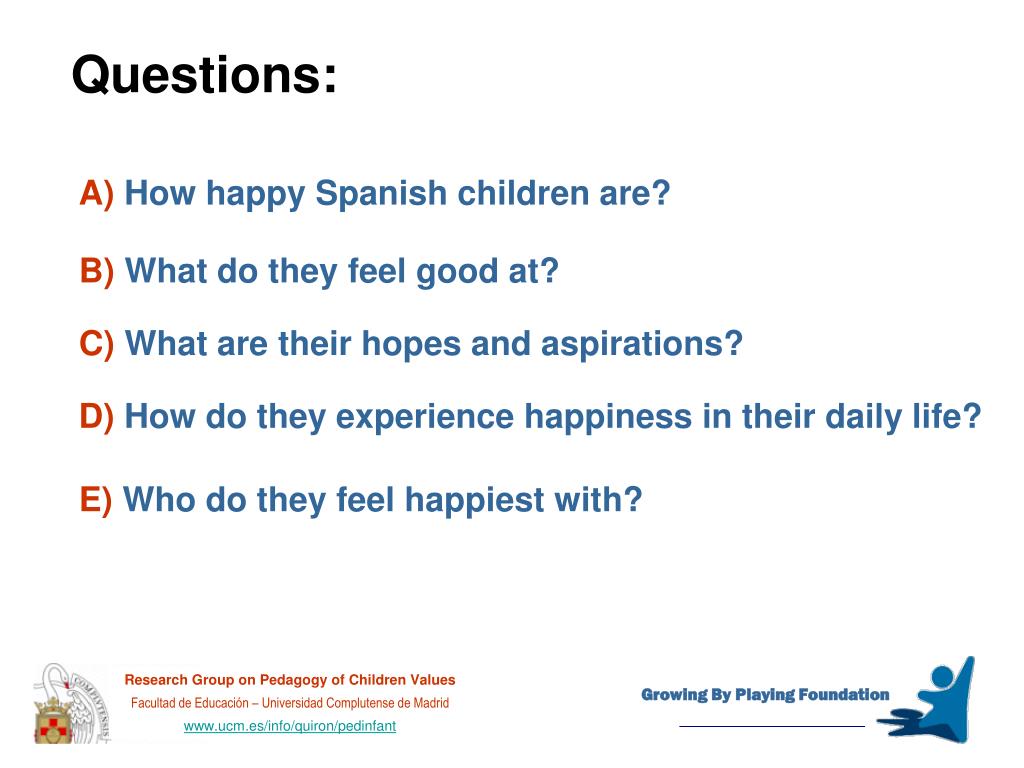 Questions:

A) How happy Spanish children are?

B) What do they feel good at?

C) What are their hopes and aspirations?

D) How do they experience happiness in their daily life?

E) Who do they feel happiest with?

COMPLUTENSIS

Research Group on Pedagogy of Children Values
Facultad de Educación – Universidad Complutense de Madrid
www.ucm.es/info/quiron/pedinfant

Growing By Playing Foundation